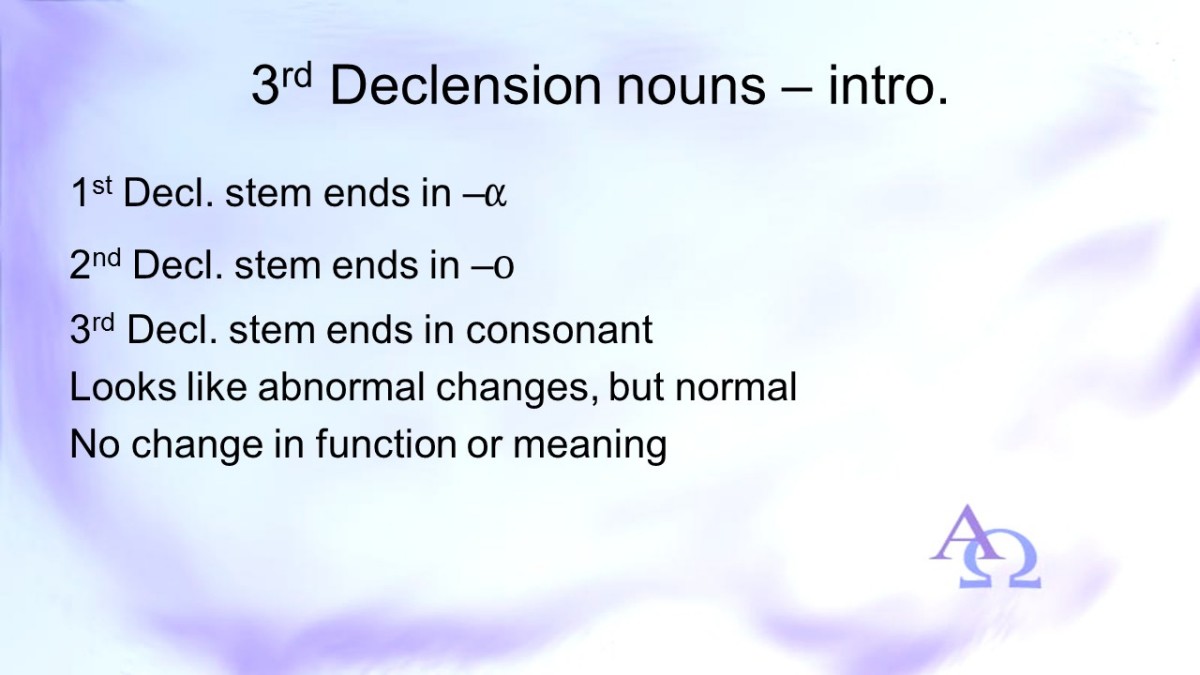 3rd Declension nouns – intro.

1st Decl. stem ends in –α

2nd Decl. stem ends in –ο

3rd Decl. stem ends in consonant

Looks like abnormal changes, but normal

No change in function or meaning

ΑΩ